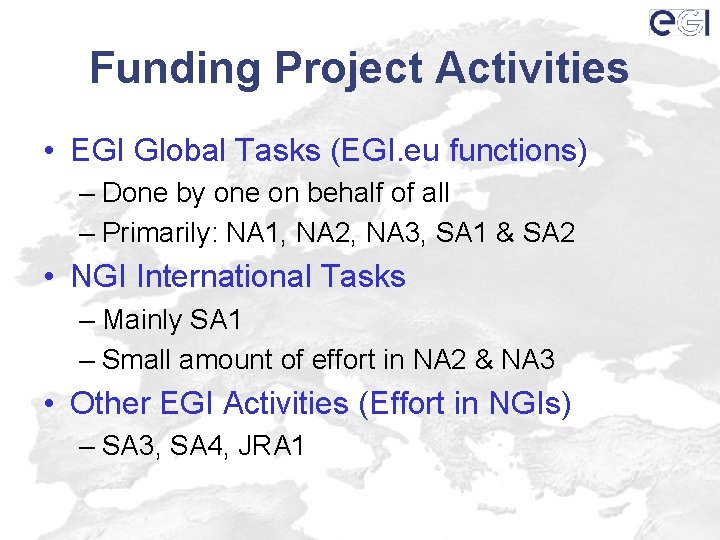 eGI

Funding Project Activities

• EGI Global Tasks (EGI.eu functions)
– Done by one on behalf of all
– Primarily: NA1, NA2, NA3, SA1 & SA2
• NGI International Tasks
– Mainly SA1
– Small amount of effort in NA2 & NA3
• Other EGI Activities (Effort in NGIs)
– SA3, SA4, JRA1